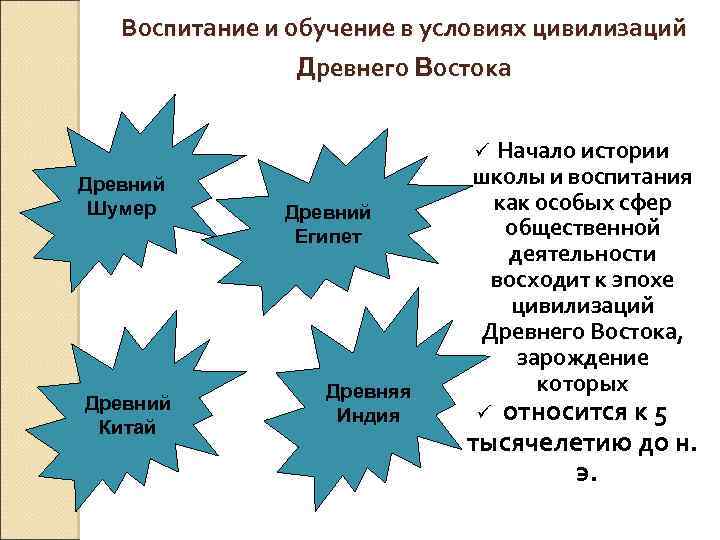 Воспитание и обучение в условиях цивилизаций Древнего Востока

Древний Шумер

Древний Египет

Древний Китай

Древняя Индия

✓ Начало истории школы и воспитания как особых сфер общественной деятельности восходит к эпохе цивилизаций Древнего Востока, зарождение которых

✓ относится к 5 тысячелетию до н. э.